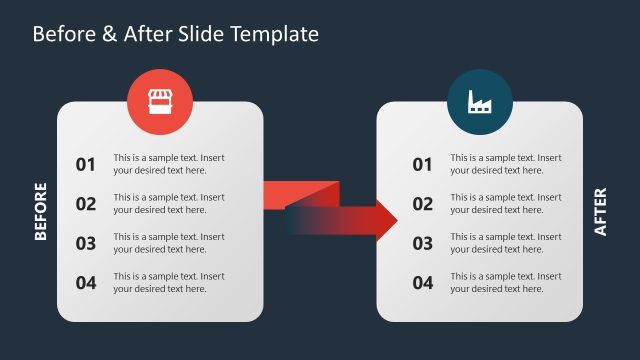 Before & After Slide Template

BEFORE

01 This is a sample text. Insert your desired text here.

02 This is a sample text. Insert your desired text here.

03 This is a sample text. Insert your desired text here.

04 This is a sample text. Insert your desired text here.

01 This is a sample text. Insert your desired text here.

02 This is a sample text. Insert your desired text here.

03 This is a sample text. Insert your desired text here.

04 This is a sample text. Insert your desired text here.

AFTER